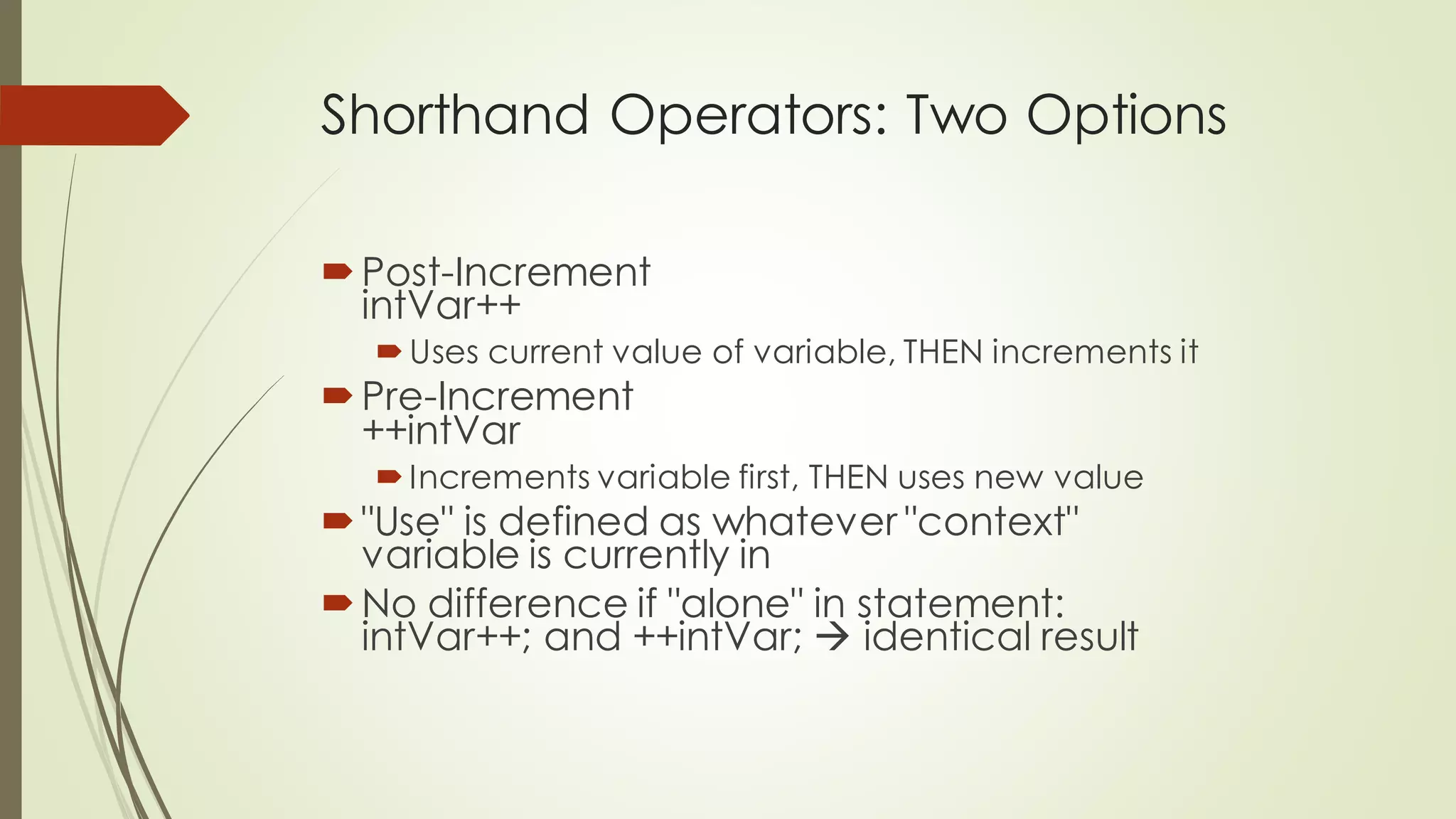 Shorthand Operators: Two Options

Post-Increment
intVar++

Uses current value of variable, THEN increments it

Pre-Increment
++intVar

Increments variable first, THEN uses new value

"Use" is defined as whatever "context" variable is currently in

No difference if "alone" in statement:
intVar++; and ++intVar; → identical result